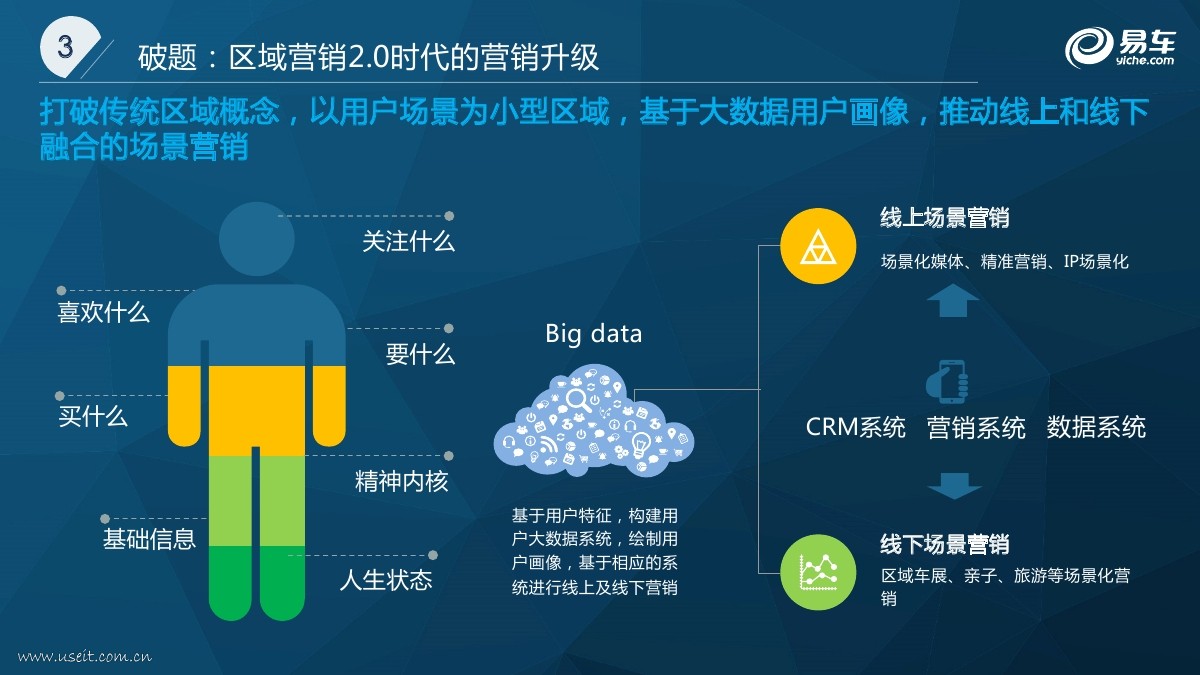 3

破题：区域营销2.0时代的营销升级

易车
yiche.com

打破传统区域概念，以用户场景为小型区域，基于大数据用户画像，推动线上和线下融合的场景营销

关注什么

喜欢什么

要什么

买什么

精神内核

基础信息

人生状态

Big data

基于用户特征，构建用户大数据系统，绘制用户画像，基于相应的系统进行线上及线下营销

线上场景营销

场景化媒体、精准营销、IP场景化

CRM系统 营销系统 数据系统

线下场景营销

区域车展、亲子、旅游等场景化营销

www.useit.com.cn